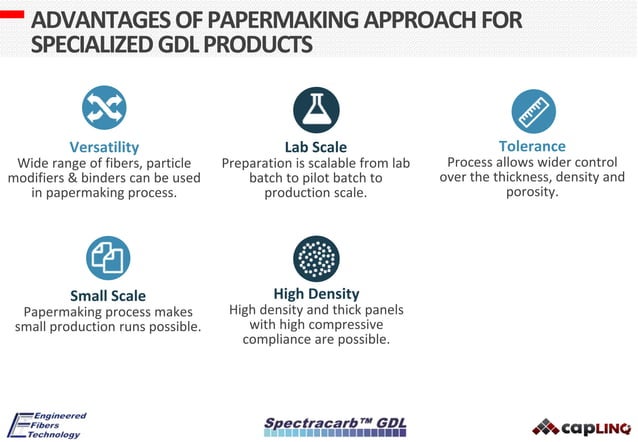 ADVANTAGES OF PAPERMAKING APPROACH FOR SPECIALIZED GDL PRODUCTS

Versatility
Wide range of fibers, particle modifiers & binders can be used in papermaking process.

Lab Scale
Preparation is scalable from lab batch to pilot batch to production scale.

Tolerance
Process allows wider control over the thickness, density and porosity.

Small Scale
Papermaking process makes small production runs possible.

High Density
High density and thick panels with high compressive compliance are possible.

Engineered Fibers Technology

Spectracarb™ GDL

capLINQ